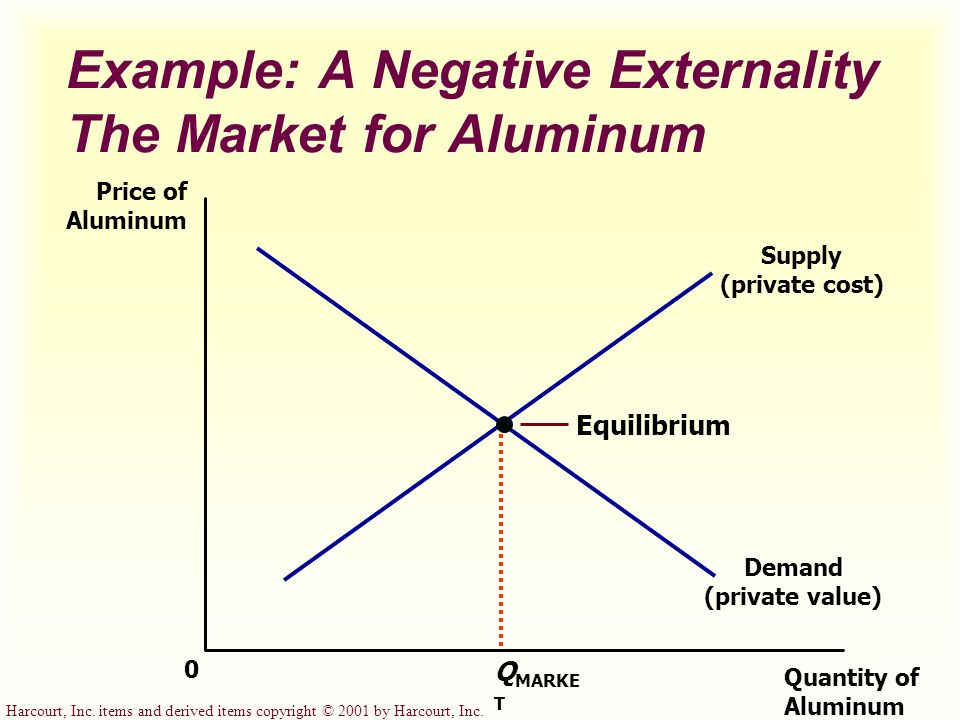 Example: A Negative Externality
The Market for Aluminum

Price of Aluminum

Supply (private cost)

Equilibrium

Demand (private value)

0

$Q_{MARKET}$

Quantity of Aluminum

Harcourt, Inc. items and derived items copyright © 2001 by Harcourt, Inc.